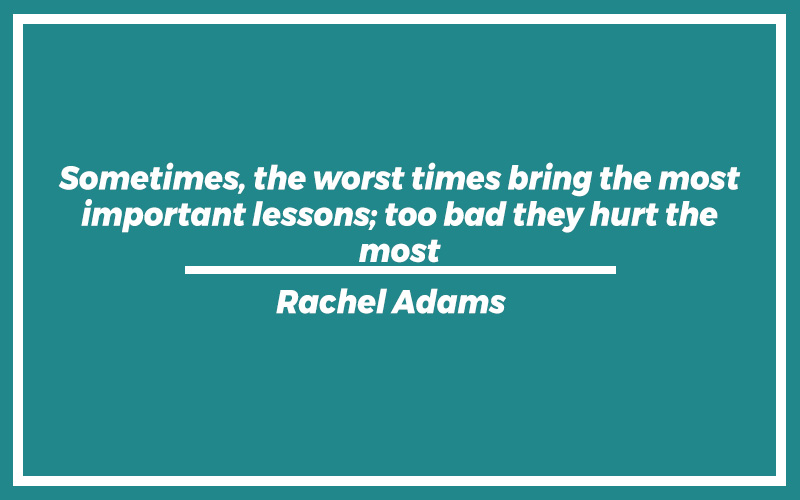 Sometimes, the worst times bring the most important lessons; too bad they hurt the most

Rachel Adams